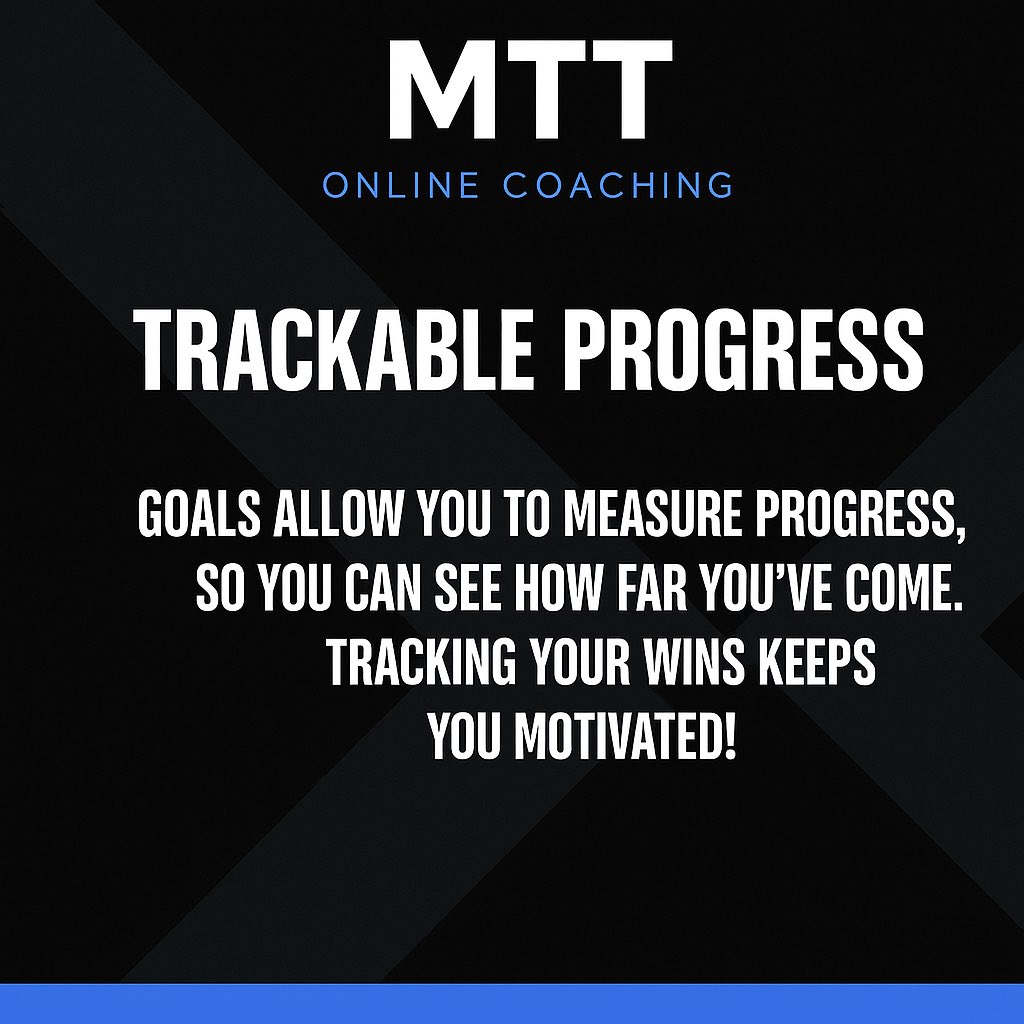 MTT
ONLINE COACHING

TRACKABLE PROGRESS

GOALS ALLOW YOU TO MEASURE PROGRESS, SO YOU CAN SEE HOW FAR YOU'VE COME. TRACKING YOUR WINS KEEPS YOU MOTIVATED!